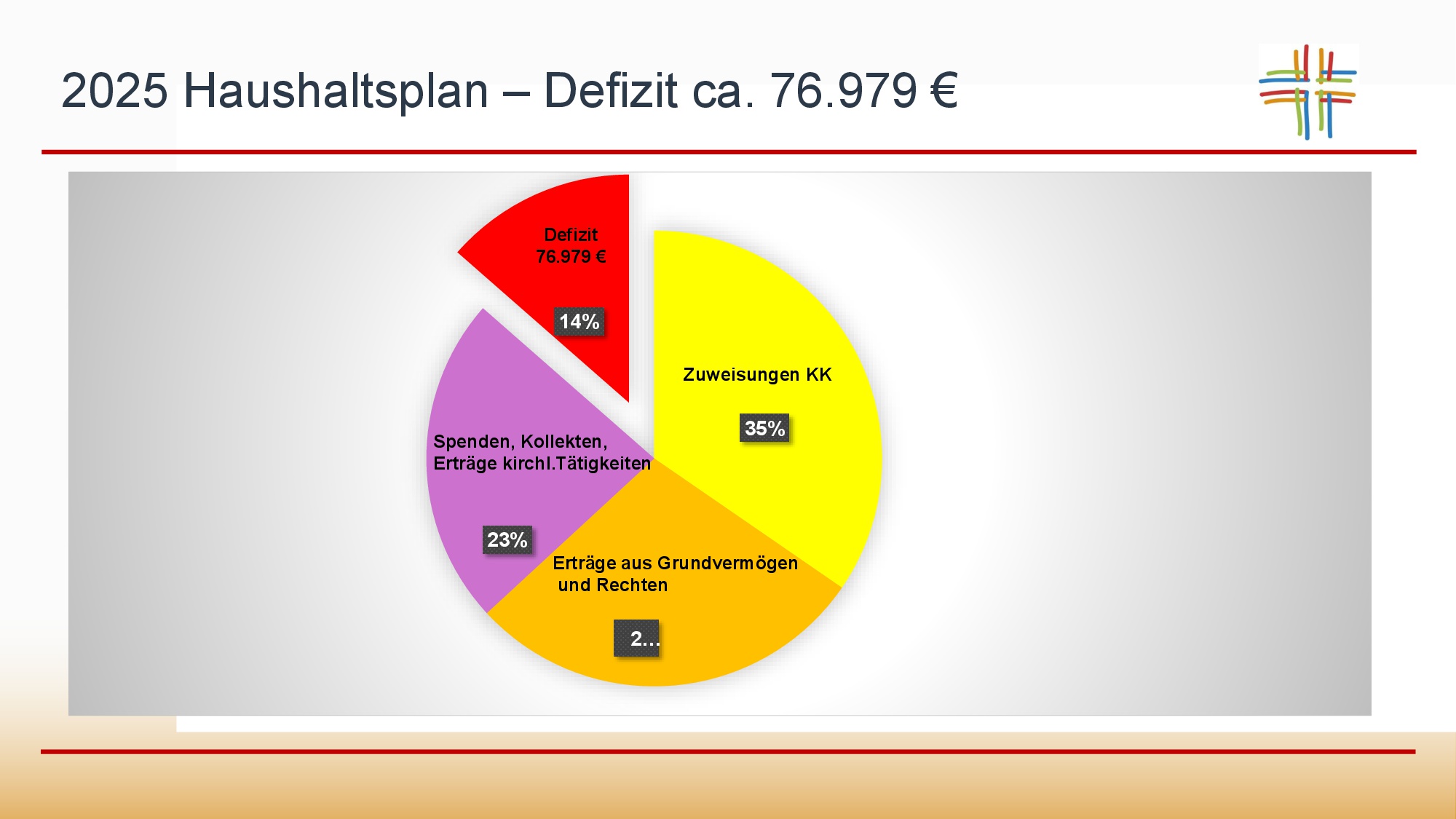 2025 Haushaltsplan – Defizit ca. 76.979 €

Defizit
76.979 €

14%

Zuweisungen KK

35%

Spenden, Kollekten, Erträge kirchl.Tätigkeiten

23%

Erträge aus Grundvermögen und Rechten

2...